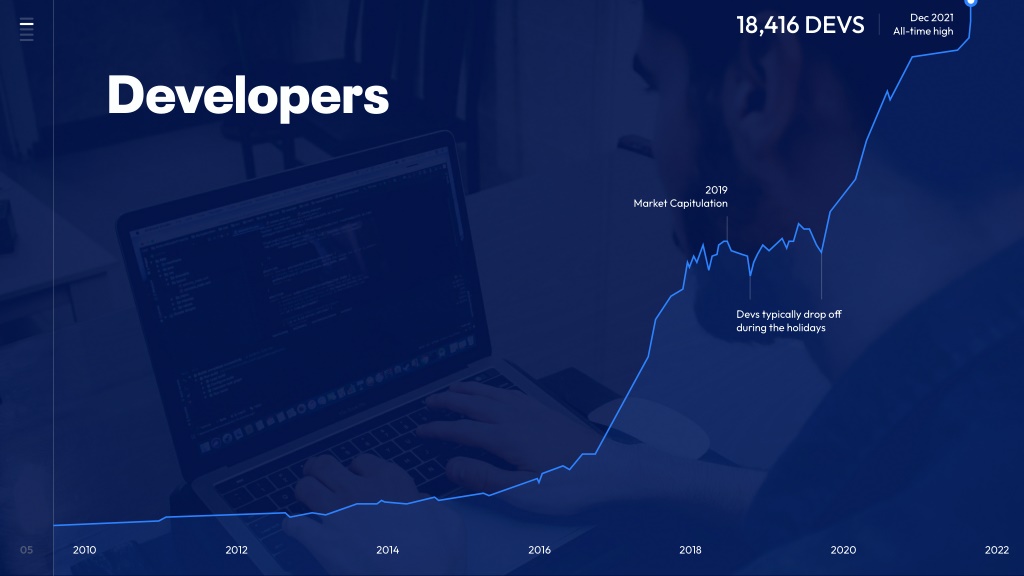 18,416 DEVS

Dec 2021
All-time high

Developers

2019
Market Capitulation

Devs typically drop off during the holidays

05

2010

2012

2014

2016

2018

2020

2022